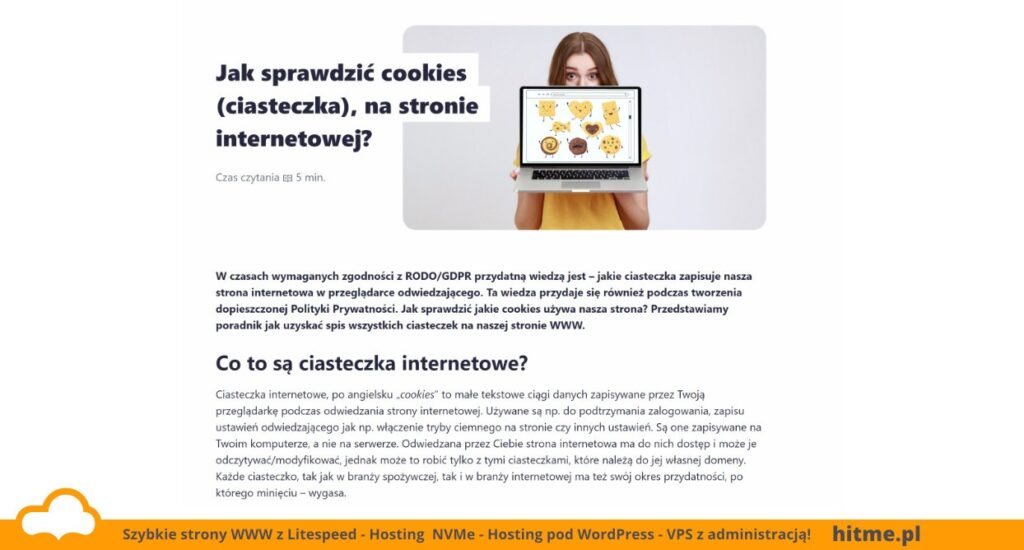 Jak sprawdzić cookies (ciasteczka), na stronie internetowej?

Czas czytania 5 min.

W czasach wymaganych zgodności z RODO/GDPR przydatną wiedzą jest – jakie ciasteczka zapisuje nasza strona internetowa w przeglądarce odwiedzającego. Ta wiedza przydaje się również podczas tworzenia dopieszczonej Polityki Prywatności. Jak sprawdzić jakie cookies używa nasza strona? Przedstawiamy poradnik jak uzyskać spis wszystkich ciasteczek na naszej stronie WWW.

Co to są ciasteczka internetowe?

Ciasteczka internetowe, po angielsku „cookies" to małe tekstowe ciągi danych zapisywane przez Twoją przeglądarkę podczas odwiedzania strony internetowej. Używane są np. do podtrzymania zalogowania, zapisu ustawień odwiedzającego jak np. włączenie tryby ciemnego na stronie czy innych ustawień. Są one zapisywane na Twoim komputerze, a nie na serwerze. Odwiedzana przez Ciebie strona internetowa ma do nich dostęp i może je odczytywać/modyfikować, jednak może to robić tylko z tymi ciasteczkami, które należą do jej własnej domeny. Każde ciasteczko, tak jak w branży spożywczej, tak i w branży internetowej ma też swój okres przydatności, po którego minięciu – wygasa.

Szybkie strony WWW z Litespeed - Hosting NVMe - Hosting pod WordPress - VPS z administracją! hitme.pl